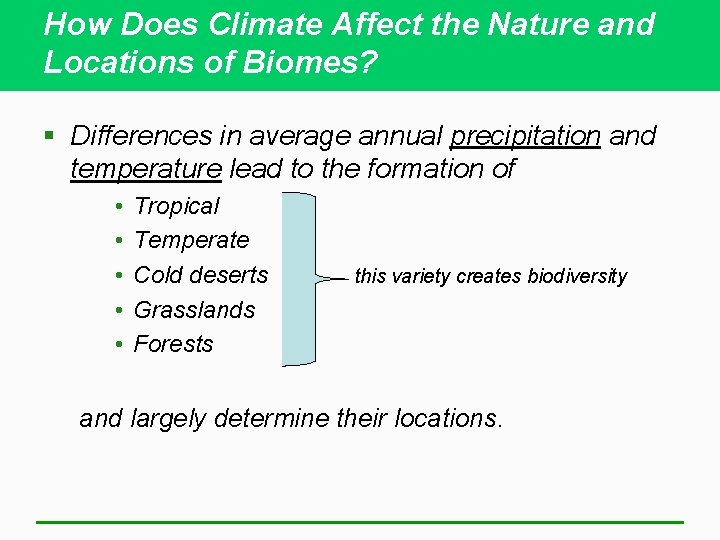 How Does Climate Affect the Nature and Locations of Biomes?

▪ Differences in average annual precipitation and temperature lead to the formation of

• Tropical
• Temperate
• Cold deserts
• Grasslands
• Forests

this variety creates biodiversity

and largely determine their locations.